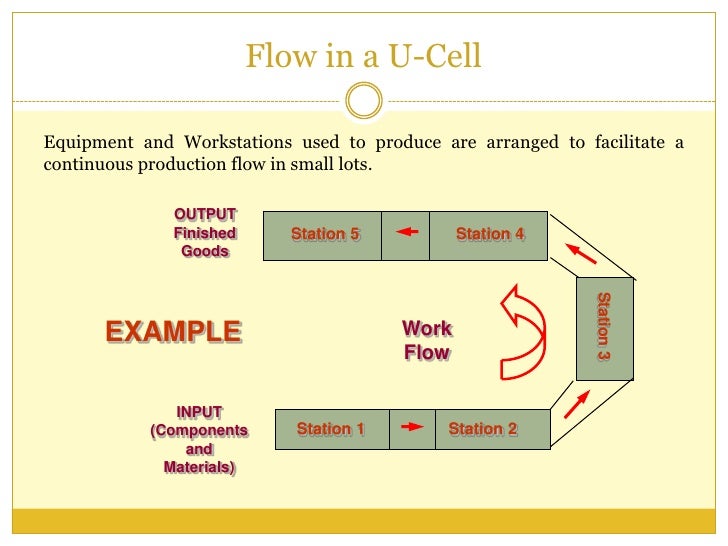 Flow in a U-Cell

Equipment and Workstations used to produce are arranged to facilitate a continuous production flow in small lots.

OUTPUT
Finished
Goods

Station 5

Station 4

Station 3

EXAMPLE

Work
Flow

INPUT
(Components
and
Materials)

Station 1

Station 2